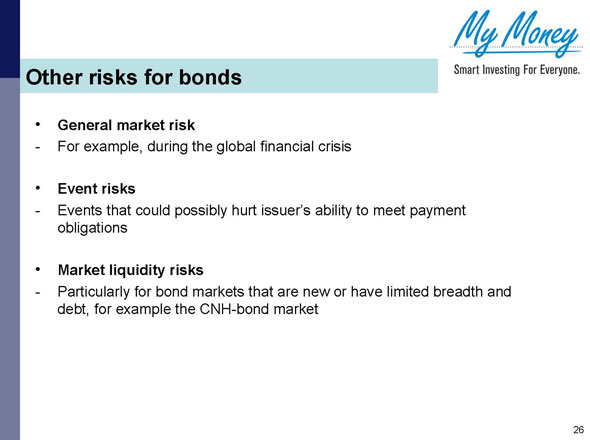 My Money
Smart Investing For Everyone.

Other risks for bonds

• General market risk
- For example, during the global financial crisis

• Event risks
- Events that could possibly hurt issuer's ability to meet payment obligations

• Market liquidity risks
- Particularly for bond markets that are new or have limited breadth and debt, for example the CNH-bond market

26